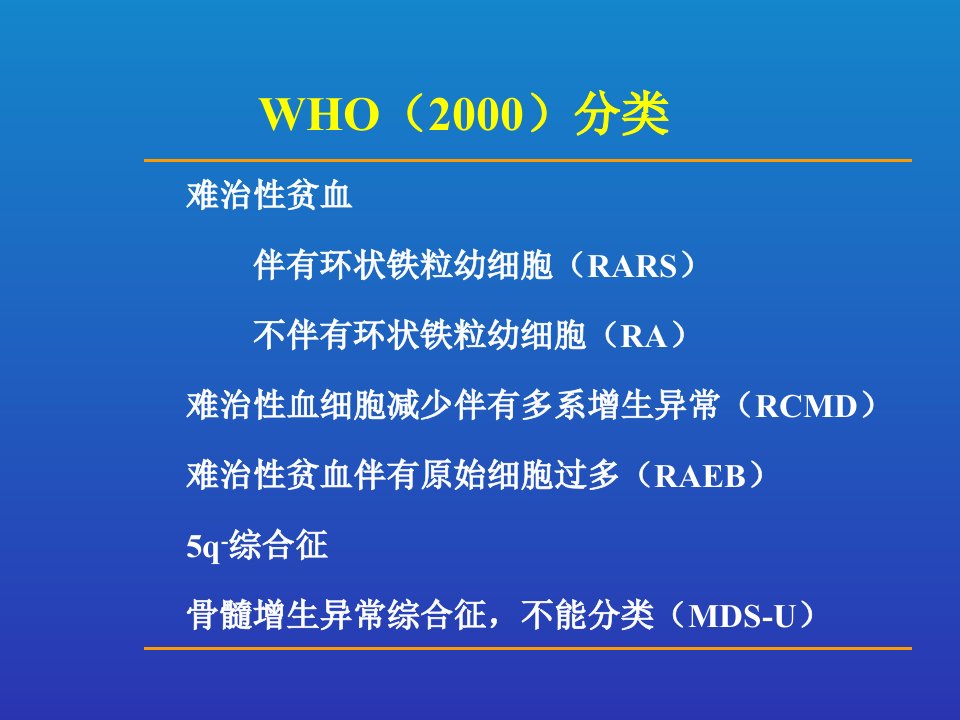 WHO（2000）分类

难治性贫血

伴有环状铁粒幼细胞（RARS）

不伴有环状铁粒幼细胞（RA）

难治性血细胞减少伴有多系增生异常（RCMD）

难治性贫血伴有原始细胞过多（RAEB）

5q$^-$综合征

骨髓增生异常综合征，不能分类（MDS-U）